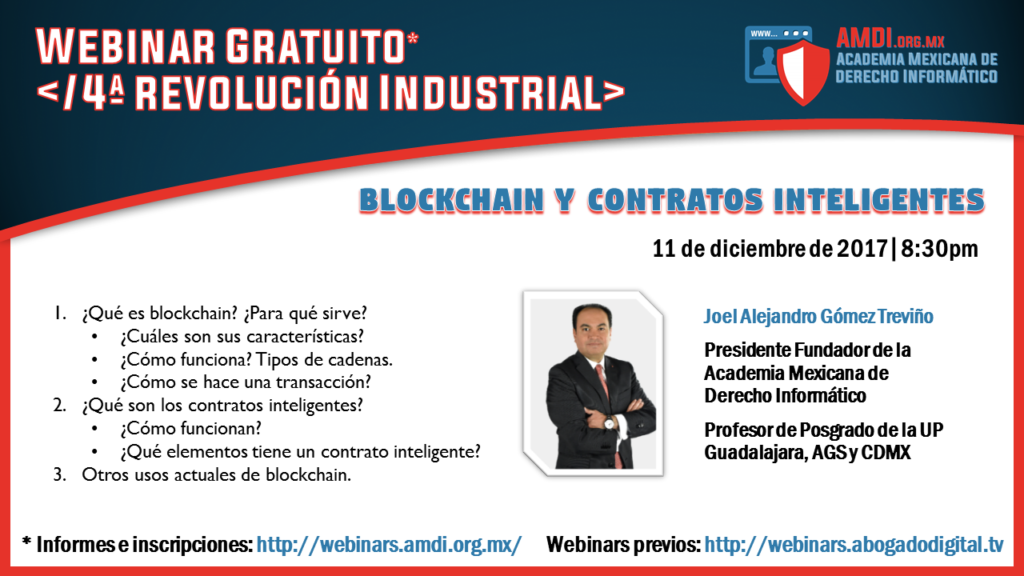 WEBINAR GRATUITO*
</4ª REVOLUCIÓN INDUSTRIAL>

www...

AMDI.ORG.MX
ACADEMIA MEXICANA DE DERECHO INFORMÁTICO

BLOCKCHAIN Y CONTRATOS INTELIGENTES

11 de diciembre de 2017 | 8:30pm

1. ¿Qué es blockchain? ¿Para qué sirve?
 • ¿Cuáles son sus características?
 • ¿Cómo funciona? Tipos de cadenas.
 • ¿Cómo se hace una transacción?
2. ¿Qué son los contratos inteligentes?
 • ¿Cómo funcionan?
 • ¿Qué elementos tiene un contrato inteligente?
3. Otros usos actuales de blockchain.

Joel Alejandro Gómez Treviño

Presidente Fundador de la Academia Mexicana de Derecho Informático

Profesor de Posgrado de la UP Guadalajara, AGS y CDMX

* Informes e inscripciones: http://webinars.amdi.org.mx/ Webinars previos: http://webinars.abogadodigital.tv